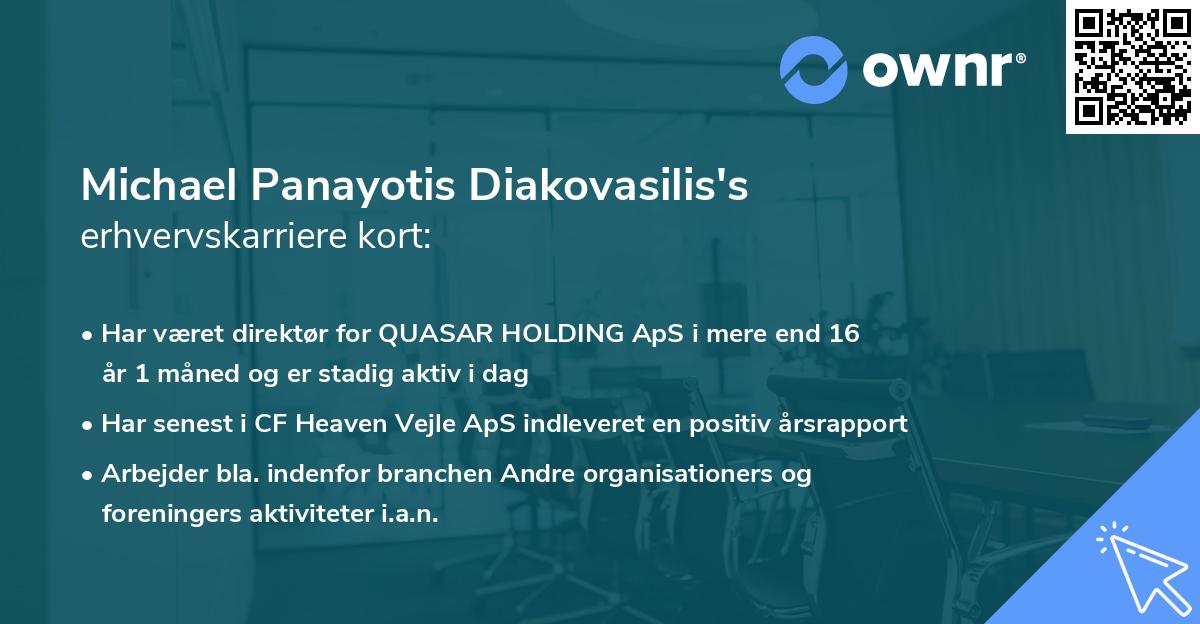 ownr®

Michael Panayotis Diakovasilis's erhvervskarriere kort:

• Har været direktør for QUASAR HOLDING ApS i mere end 16 år 1 måned og er stadig aktiv i dag

• Har senest i CF Heaven Vejle ApS indleveret en positiv årsrapport

• Arbejder bla. indenfor branchen Andre organisationers og foreningers aktiviteter i.a.n.